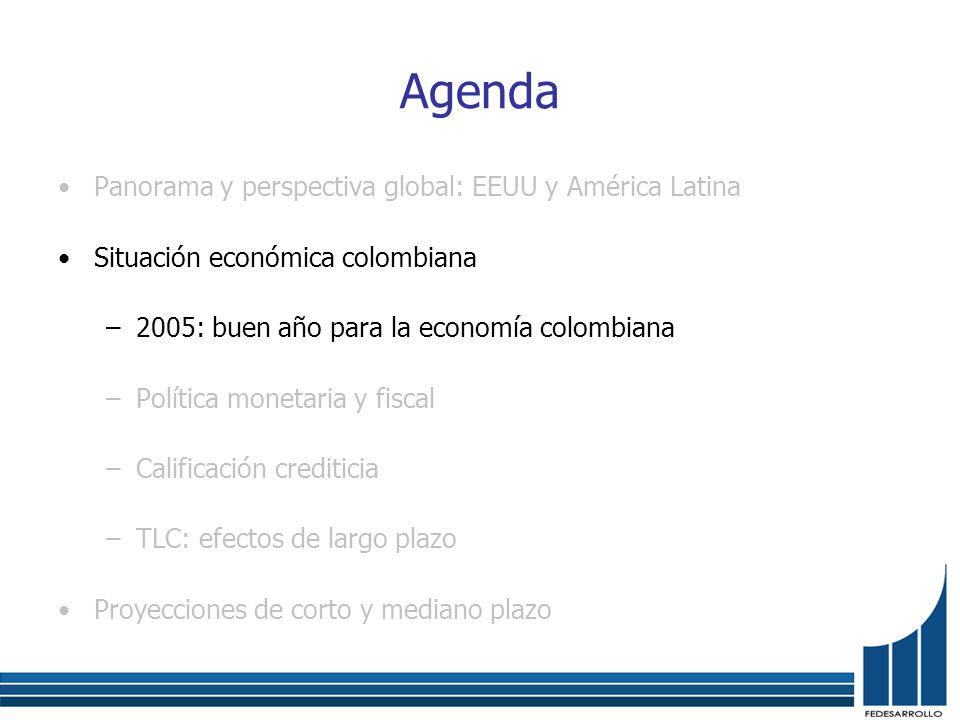 Agenda

• Panorama y perspectiva global: EEUU y América Latina

• Situación económica colombiana

– 2005: buen año para la economía colombiana

– Política monetaria y fiscal

– Calificación crediticia

– TLC: efectos de largo plazo

• Proyecciones de corto y mediano plazo

FEDESARROLLO